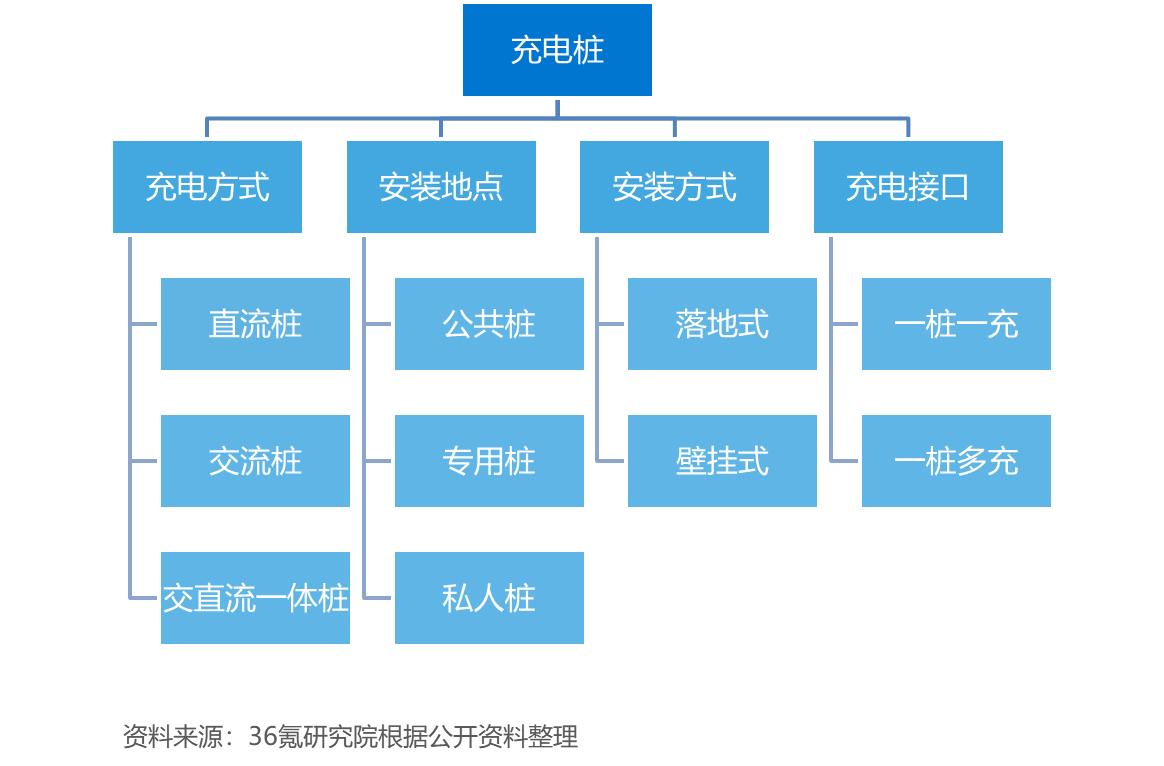 充电桩

充电方式

直流桩

交流桩

交直流一体桩

安装地点

公共桩

专用桩

私人桩

安装方式

落地式

壁挂式

充电接口

一桩一充

一桩多充

资料来源：36氪研究院根据公开资料整理